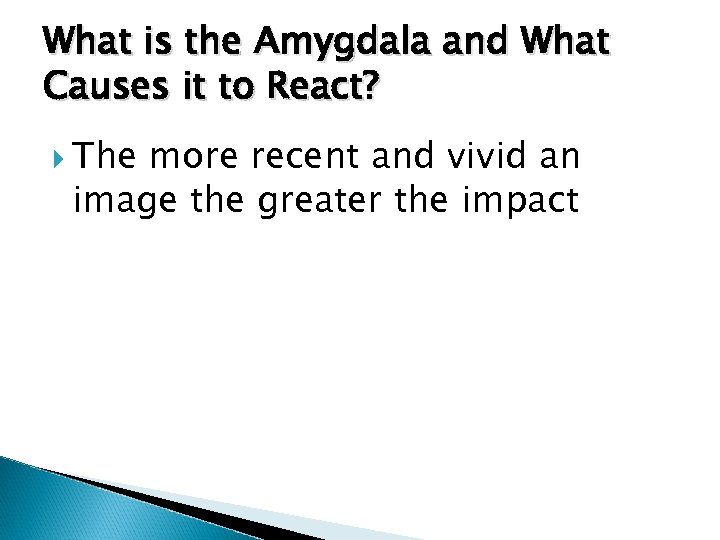 What is the Amygdala and What Causes it to React?

The more recent and vivid an image the greater the impact